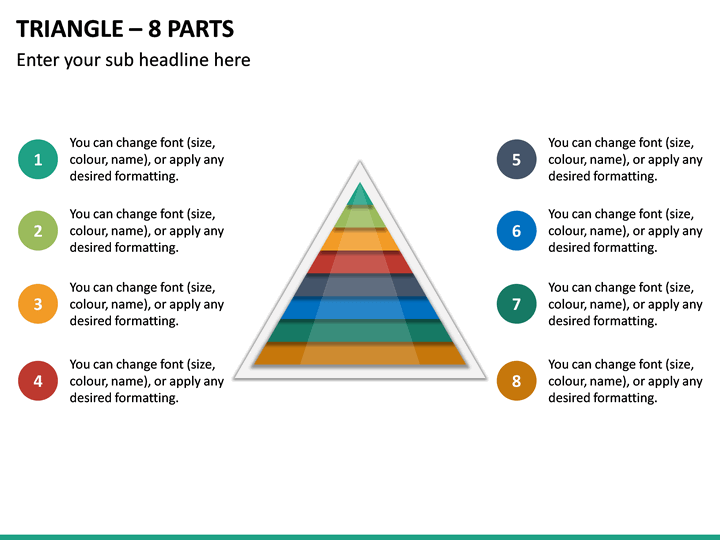 TRIANGLE – 8 PARTS

Enter your sub headline here

1

You can change font (size, colour, name), or apply any desired formatting.

2

You can change font (size, colour, name), or apply any desired formatting.

3

You can change font (size, colour, name), or apply any desired formatting.

4

You can change font (size, colour, name), or apply any desired formatting.

5

You can change font (size, colour, name), or apply any desired formatting.

6

You can change font (size, colour, name), or apply any desired formatting.

7

You can change font (size, colour, name), or apply any desired formatting.

8

You can change font (size, colour, name), or apply any desired formatting.